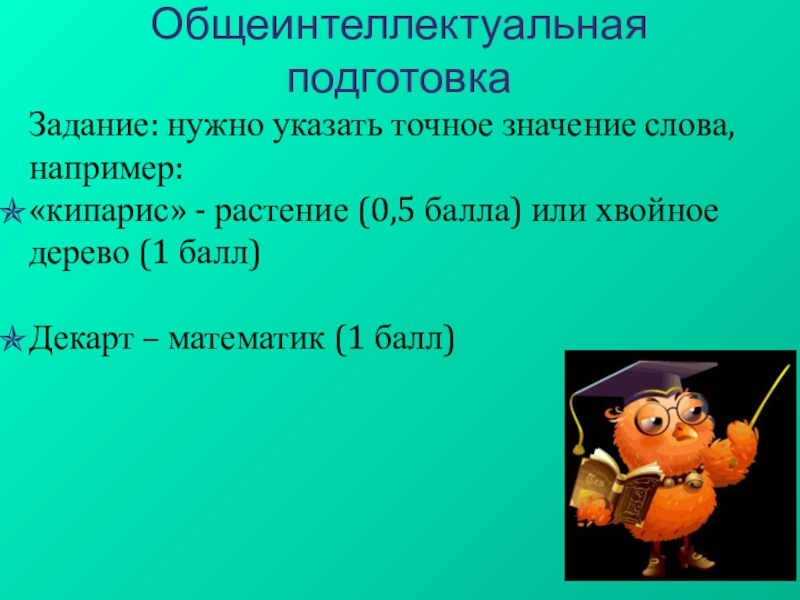 Общеинтеллектуальная подготовка

Задание: нужно указать точное значение слова, например:

«кипарис» - растение (0,5 балла) или хвойное дерево (1 балл)

Декарт – математик (1 балл)